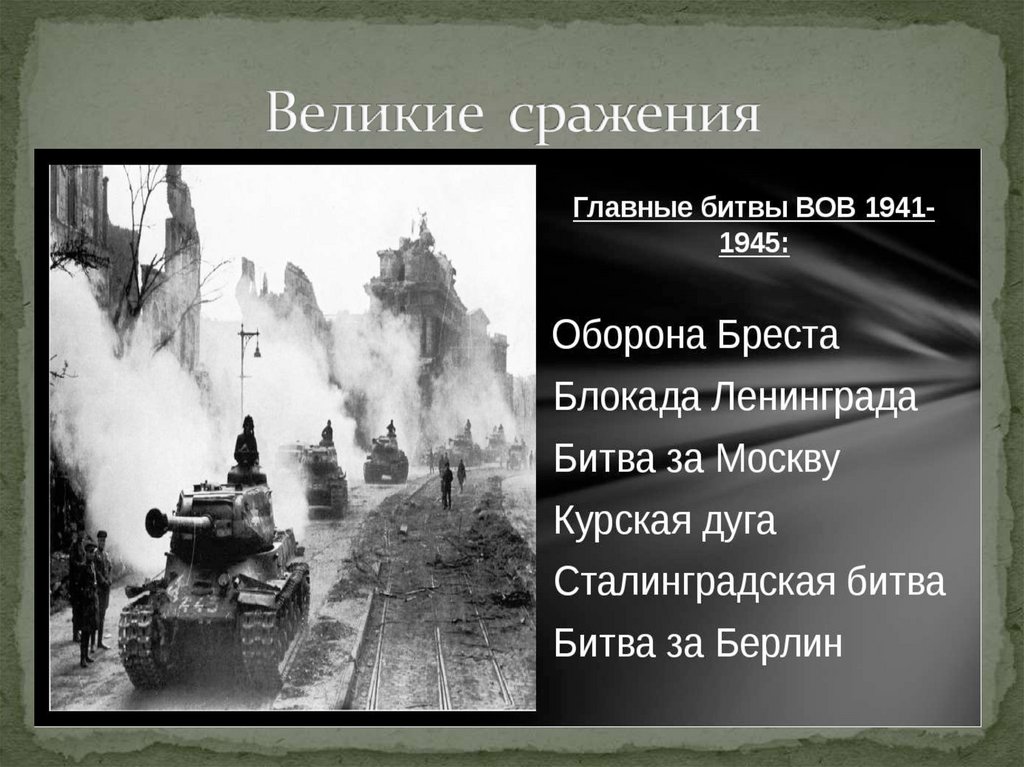 Великие сражения

Главные битвы ВОВ 1941-1945:

Оборона Бреста
Блокада Ленинграда
Битва за Москву
Курская дуга
Сталинградская битва
Битва за Берлин